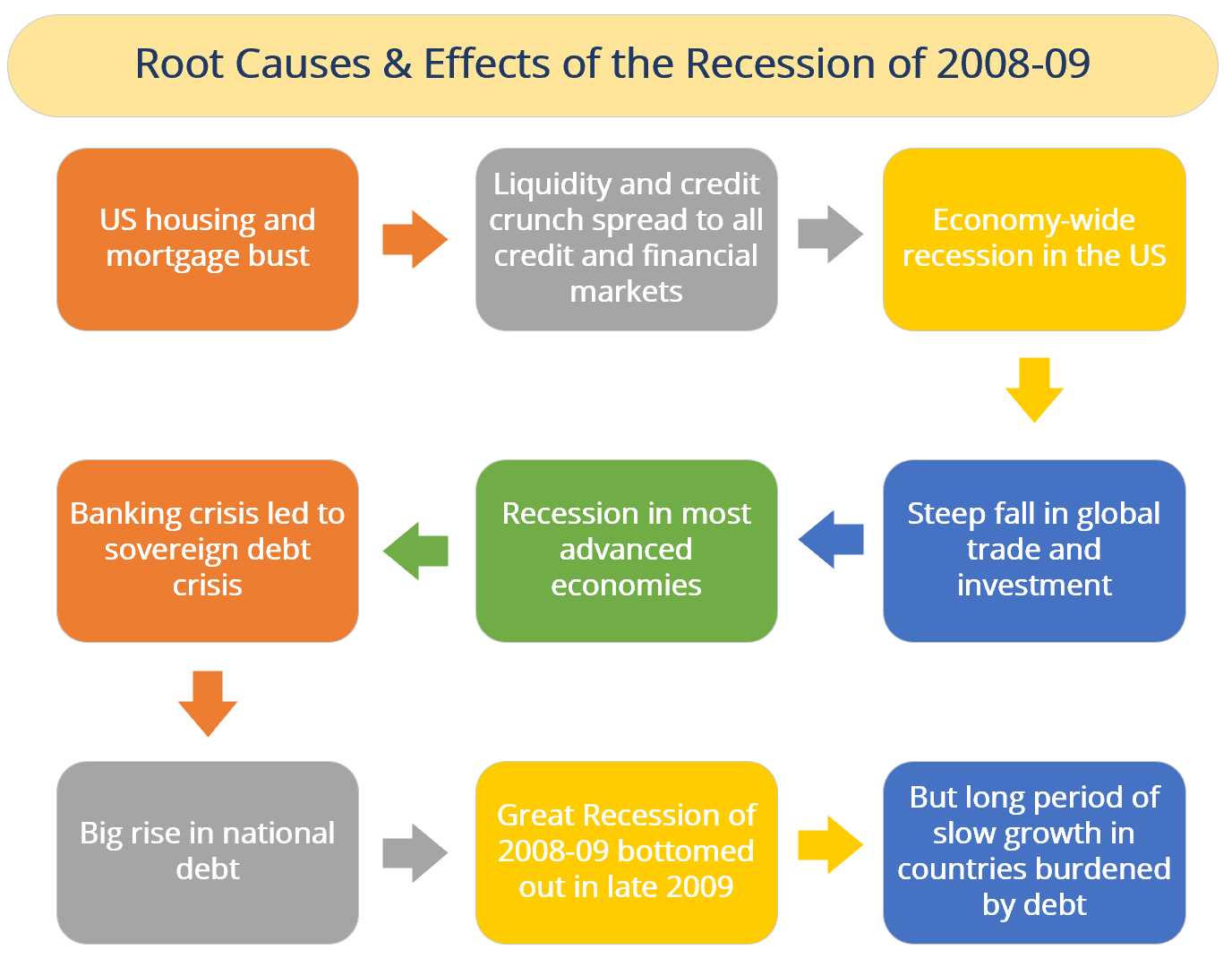 Root Causes & Effects of the Recession of 2008-09

US housing and mortgage bust

Liquidity and credit crunch spread to all credit and financial markets

Economy-wide recession in the US

Steep fall in global trade and investment

Recession in most advanced economies

Banking crisis led to sovereign debt crisis

Big rise in national debt

Great Recession of 2008-09 bottomed out in late 2009

But long period of slow growth in countries burdened by debt